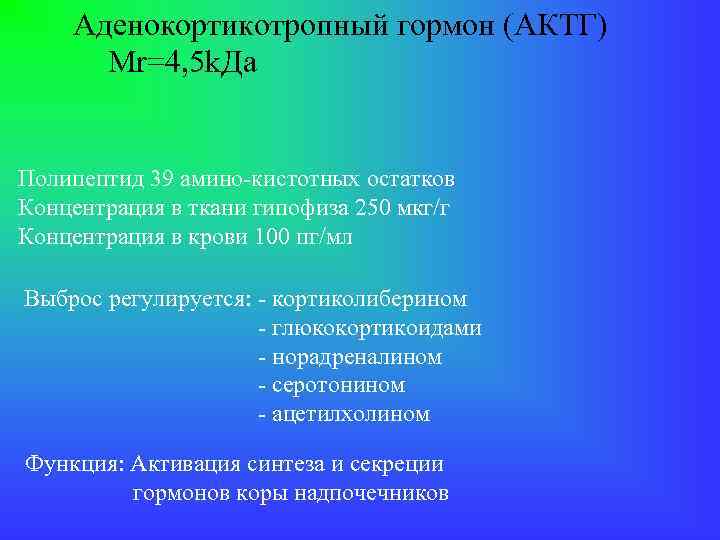 Аденокортикотропный гормон (АКТГ)
Mr=4,5kДа

Полипептид 39 амино-кистотных остатков
Концентрация в ткани гипофиза 250 мкг/г
Концентрация в крови 100 пг/мл

Выброс регулируется: - кортиколиберином
- глюкокортикоидами
- норадреналином
- серотонином
- ацетилхолином

Функция: Активация синтеза и секреции гормонов коры надпочечников